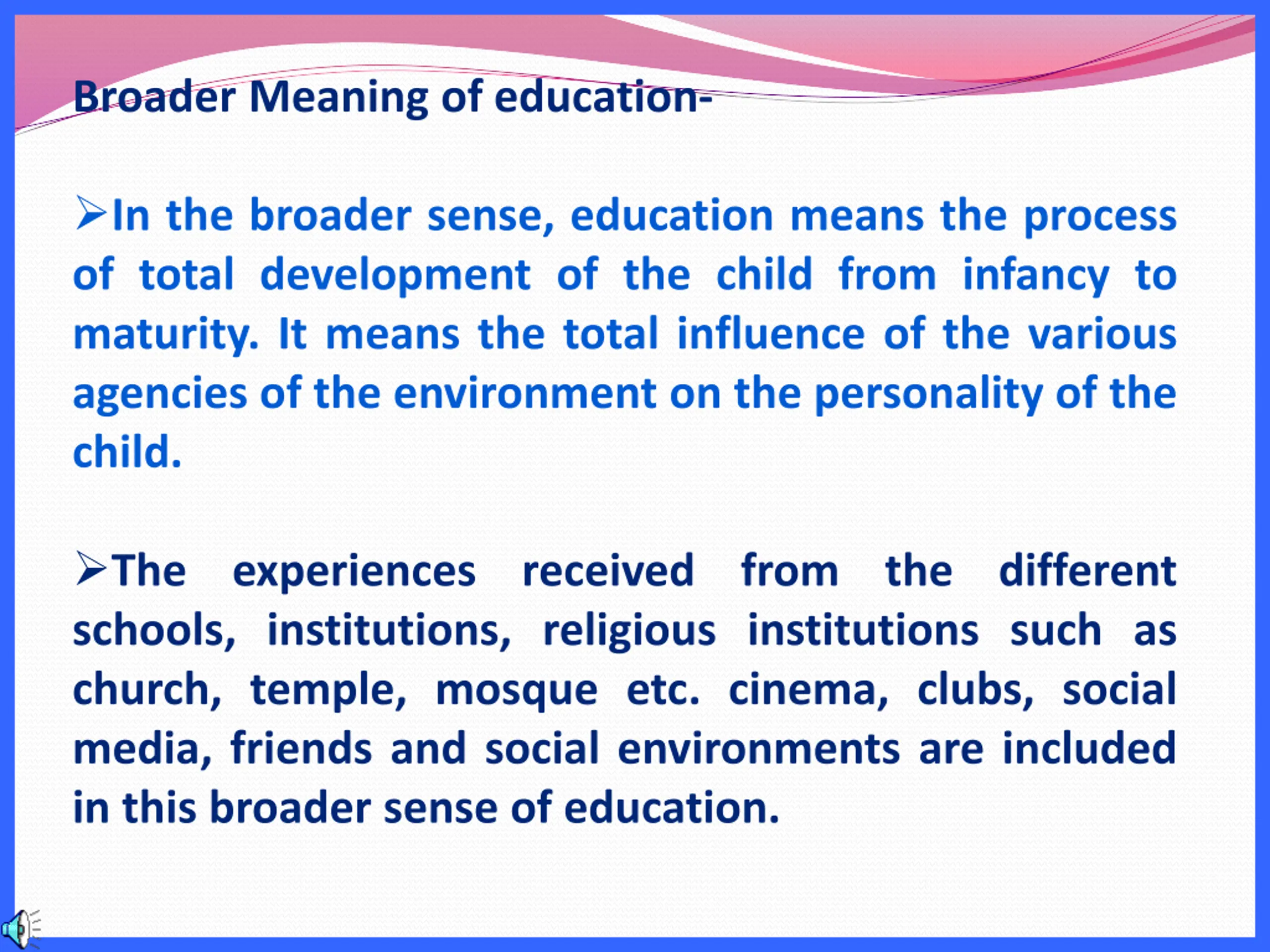 Broader Meaning of education-

➢In the broader sense, education means the process of total development of the child from infancy to maturity. It means the total influence of the various agencies of the environment on the personality of the child.

➢The experiences received from the different schools, institutions, religious institutions such as church, temple, mosque etc. cinema, clubs, social media, friends and social environments are included in this broader sense of education.